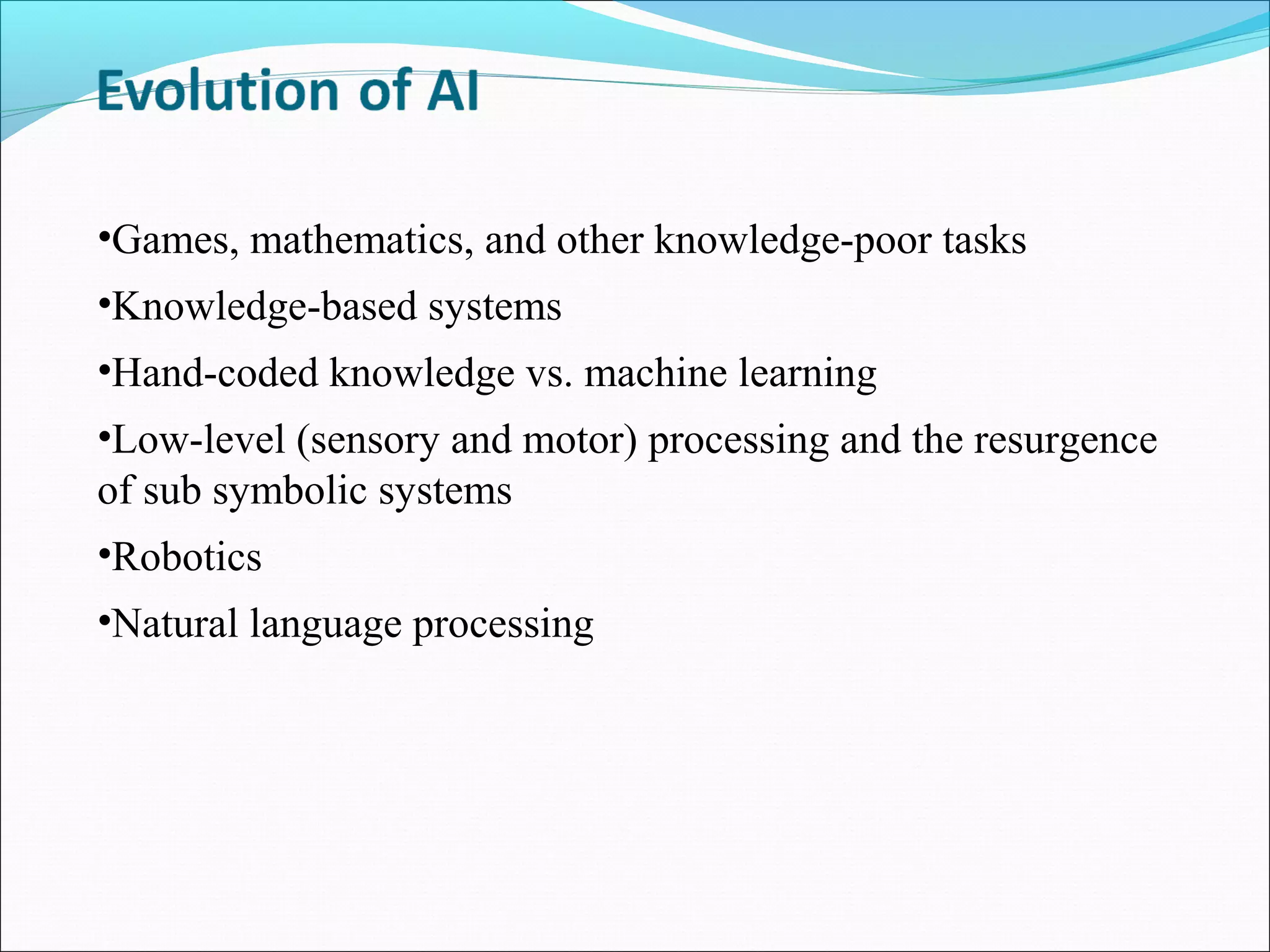 Evolution of AI

•Games, mathematics, and other knowledge-poor tasks

•Knowledge-based systems

•Hand-coded knowledge vs. machine learning

•Low-level (sensory and motor) processing and the resurgence of sub symbolic systems

•Robotics

•Natural language processing